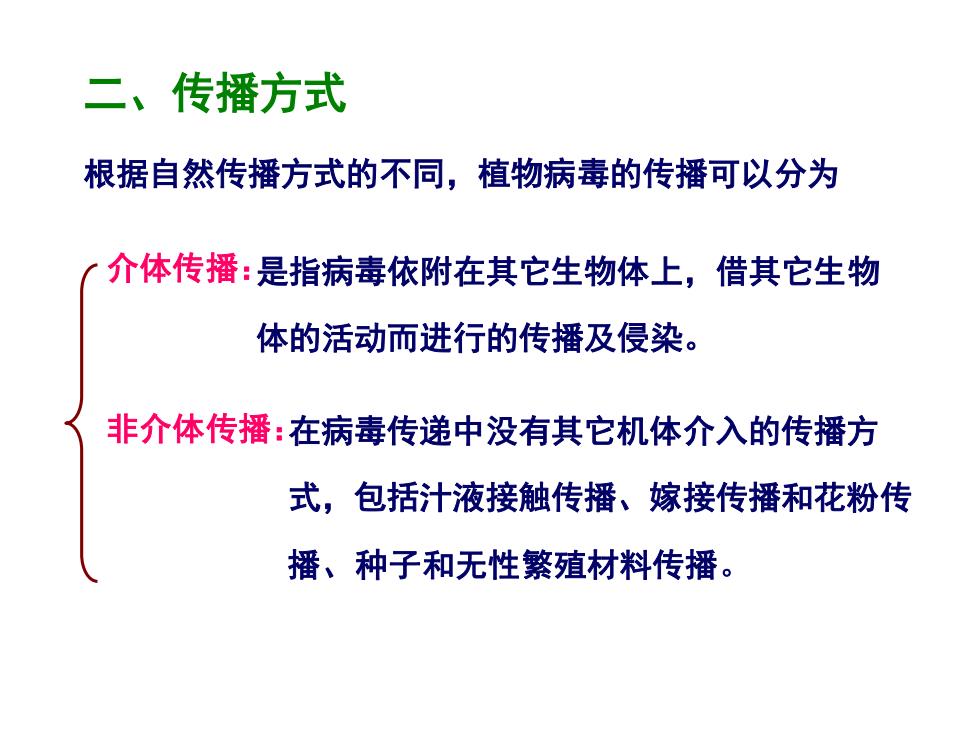 二、传播方式

根据自然传播方式的不同，植物病毒的传播可以分为

介体传播：是指病毒依附在其它生物体上，借其它生物体的活动而进行的传播及侵染。

非介体传播：在病毒传递中没有其它机体介入的传播方式，包括汁液接触传播、嫁接传播和花粉传播、种子和无性繁殖材料传播。